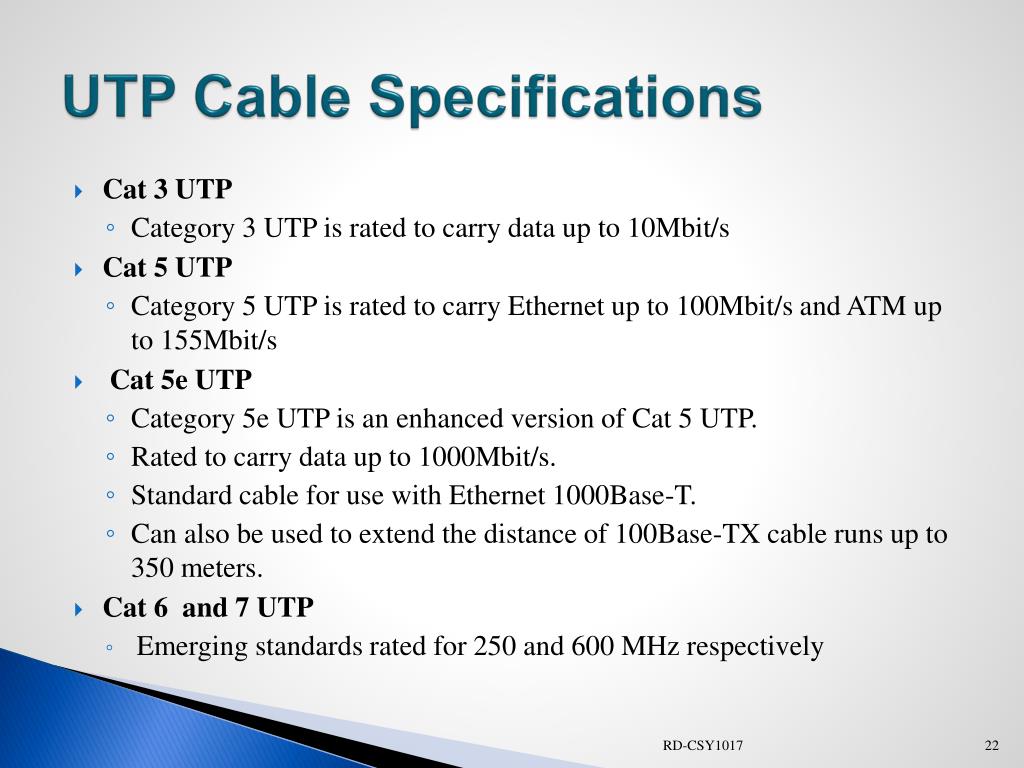 UTP Cable Specifications

Cat 3 UTP
Category 3 UTP is rated to carry data up to 10Mbit/s

Cat 5 UTP
Category 5 UTP is rated to carry Ethernet up to 100Mbit/s and ATM up to 155Mbit/s

Cat 5e UTP
Category 5e UTP is an enhanced version of Cat 5 UTP.
Rated to carry data up to 1000Mbit/s.
Standard cable for use with Ethernet 1000Base-T.
Can also be used to extend the distance of 100Base-TX cable runs up to 350 meters.

Cat 6 and 7 UTP
Emerging standards rated for 250 and 600 MHz respectively

RD-CSY1017

22